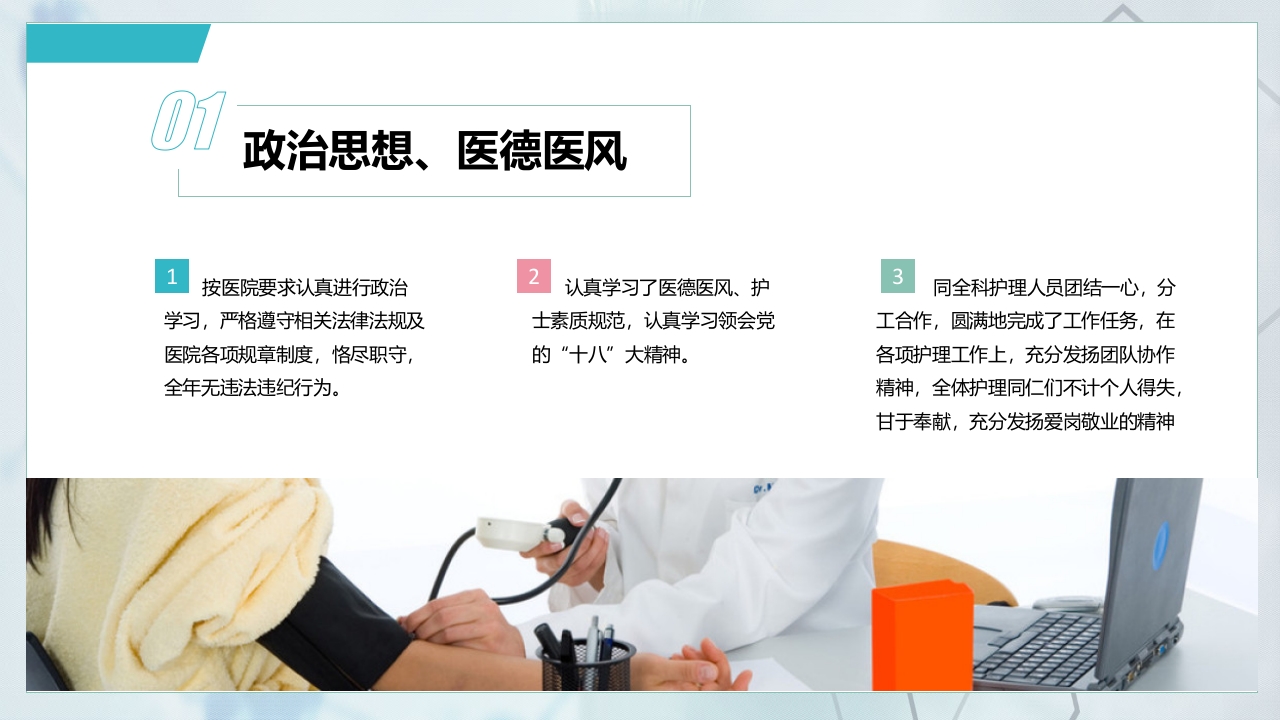 01

政治思想、医德医风

1 按医院要求认真进行政治学习，严格遵守相关法律法规及医院各项规章制度，恪尽职守，全年无违法违纪行为。

2 认真学习了医德医风、护士素质规范，认真学习领会党的“十八”大精神。

3 同全科护理人员团结一心，分工合作，圆满地完成了工作任务，在各项护理工作上，充分发扬团队协作精神，全体护理同仁们不计个人得失，甘于奉献，充分发扬爱岗敬业的精神